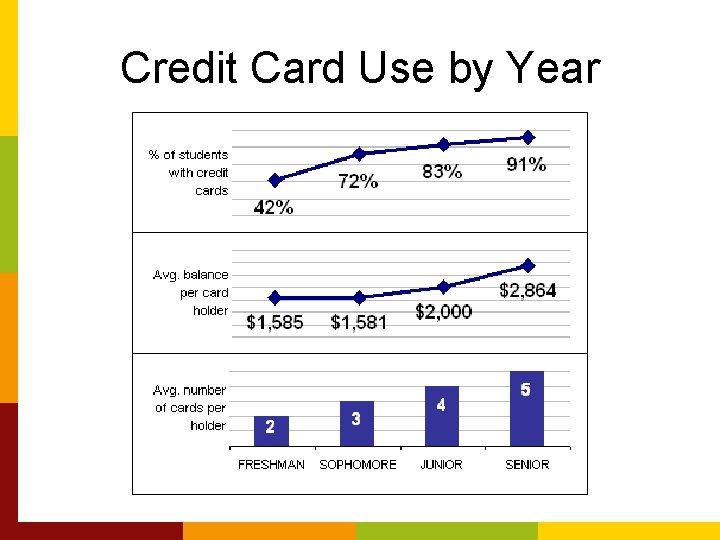 Credit Card Use by Year

% of students with credit cards

42%

72%

83%

91%

Avg. balance per card holder

$1,585

$1,581

$2,000

$2,864

Avg. number of cards per holder

2

3

4

5

FRESHMAN SOPHOMORE JUNIOR SENIOR